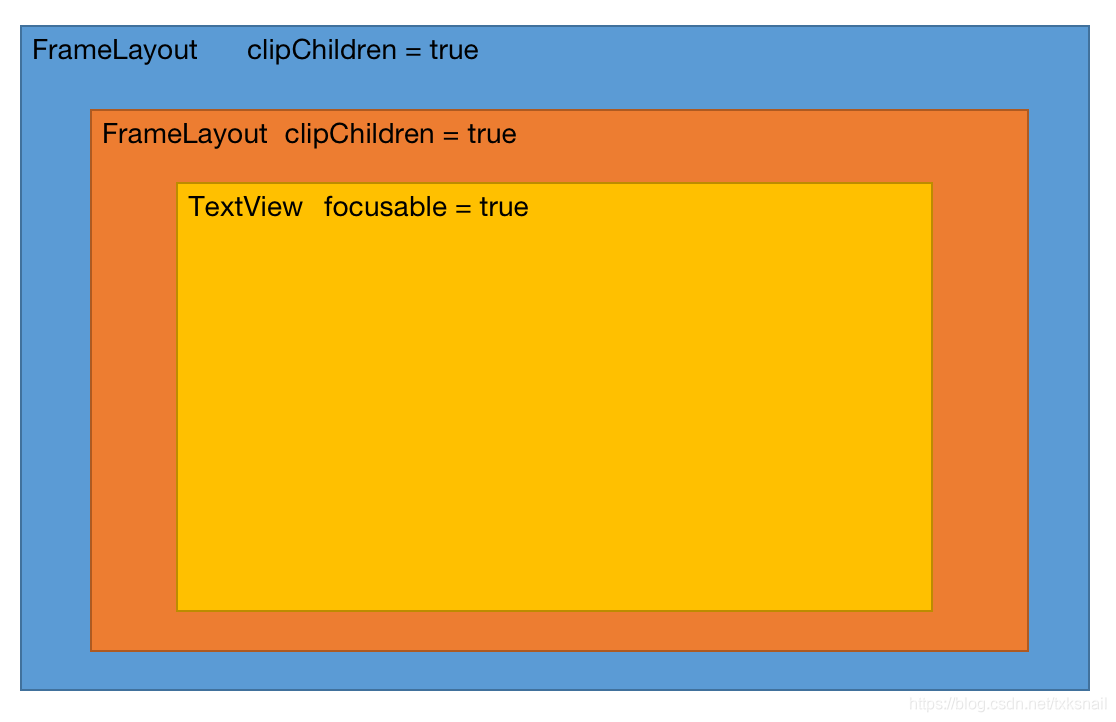 FrameLayout clipChildren = true

FrameLayout clipChildren = true

TextView focusable = true

https://blog.csdn.net/txksnail